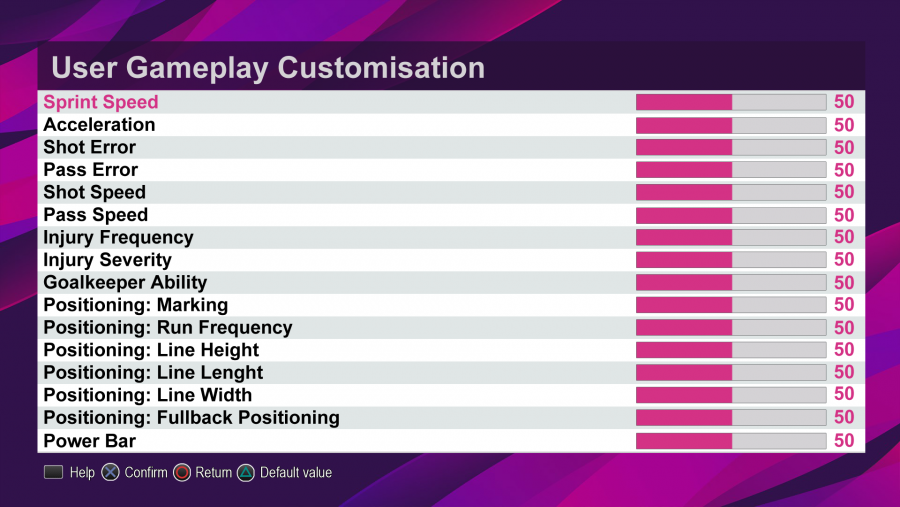 User Gameplay Customisation

| | |
|---|---|
| Sprint Speed | 50 |
| Acceleration | 50 |
| Shot Error | 50 |
| Pass Error | 50 |
| Shot Speed | 50 |
| Pass Speed | 50 |
| Injury Frequency | 50 |
| Injury Severity | 50 |
| Goalkeeper Ability | 50 |
| Positioning: Marking | 50 |
| Positioning: Run Frequency | 50 |
| Positioning: Line Height | 50 |
| Positioning: Line Lenght | 50 |
| Positioning: Line Width | 50 |
| Positioning: Fullback Positioning | 50 |
| Power Bar | 50 |

Help Confirm Return Default value